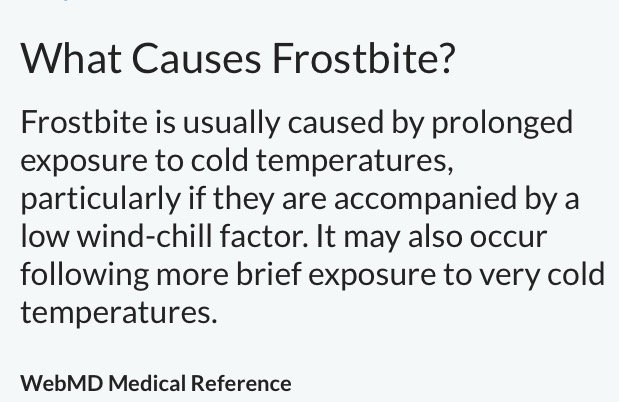 What Causes Frostbite?

Frostbite is usually caused by prolonged exposure to cold temperatures, particularly if they are accompanied by a low wind-chill factor. It may also occur following more brief exposure to very cold temperatures.

WebMD Medical Reference